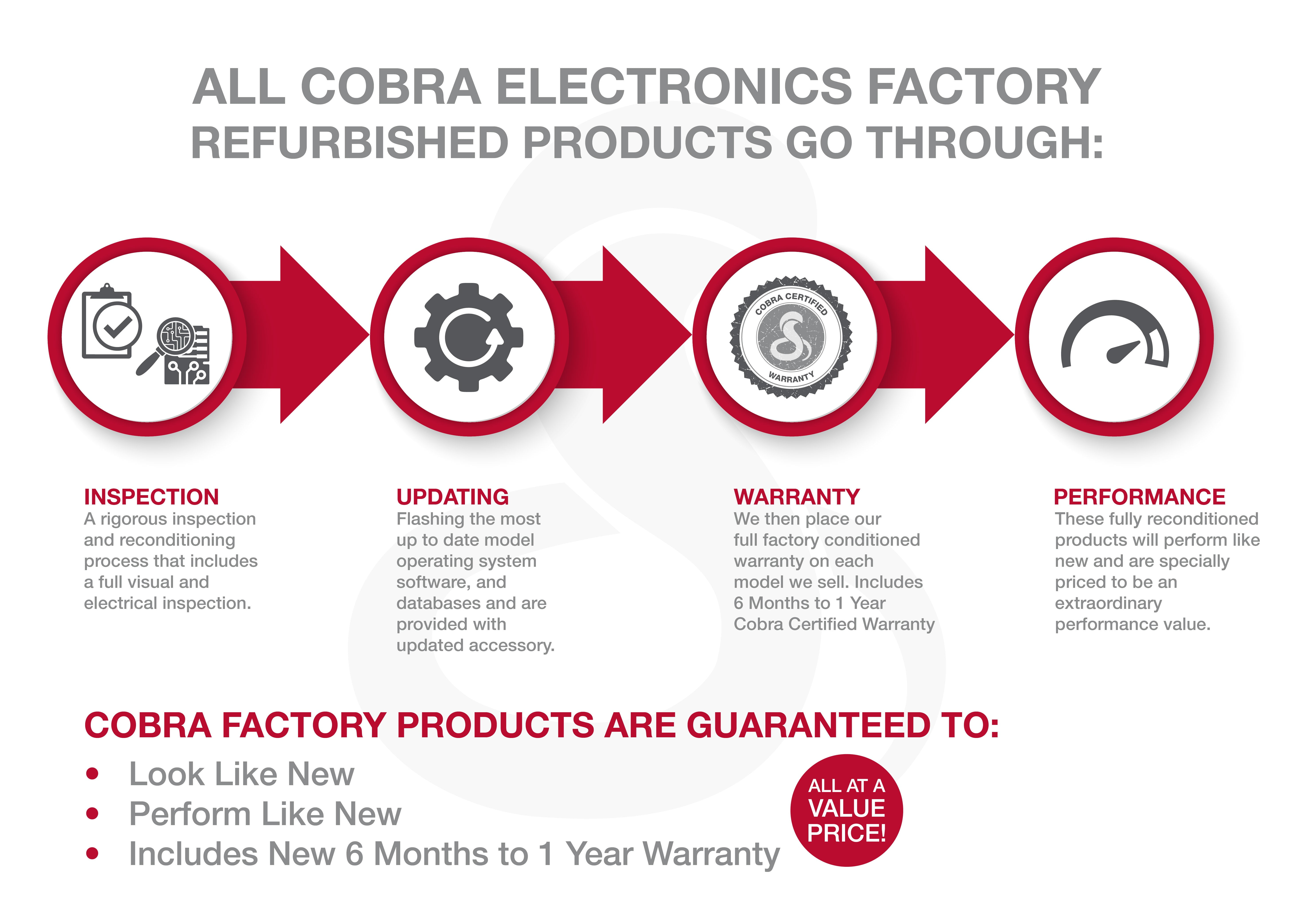 ALL COBRA ELECTRONICS FACTORY REFURBISHED PRODUCTS GO THROUGH:

COBRA CERTIFIED
WARRANTY

INSPECTION
A rigorous inspection and reconditioning process that includes a full visual and electrical inspection.

UPDATING
Flashing the most up to date model operating system software, and databases and are provided with updated accessory.

WARRANTY
We then place our full factory conditioned warranty on each model we sell. Includes 6 Months to 1 Year Cobra Certified Warranty

PERFORMANCE
These fully reconditioned products will perform like new and are specially priced to be an extraordinary performance value.

COBRA FACTORY PRODUCTS ARE GUARANTEED TO:
• Look Like New
• Perform Like New
• Includes New 6 Months to 1 Year Warranty

ALL AT A VALUE PRICE!